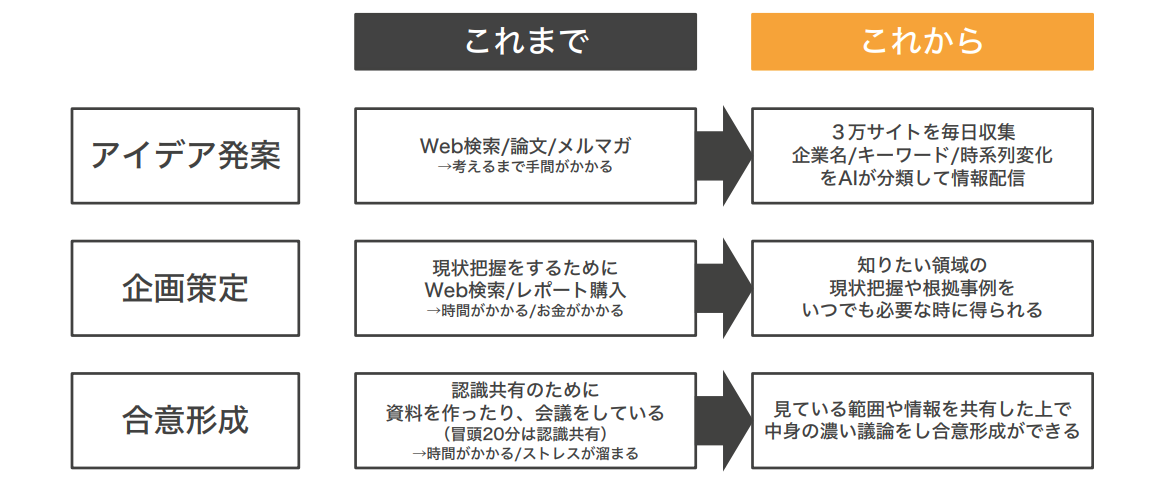 これまで

これから

アイデア発案

Web検索/論文/メルマガ
→考えるまで手間がかかる

３万サイトを毎日収集
企業名/キーワード/時系列変化
をAIが分類して情報配信

企画策定

現状把握をするために
Web検索/レポート購入
→時間がかかる/お金がかかる

知りたい領域の
現状把握や根拠事例を
いつでも必要な時に得られる

合意形成

認識共有のために
資料を作ったり、会議をしている
（冒頭20分は認識共有）
→時間がかかる/ストレスが溜まる

見ている範囲や情報を共有した上で
中身の濃い議論をし合意形成ができる